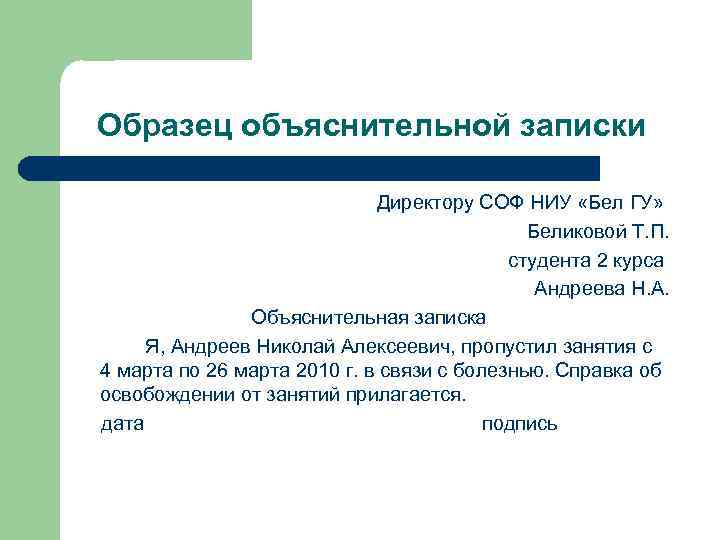 Образец объяснительной записки

Директору СОФ НИУ «Бел ГУ»
Беликовой Т.П.
студента 2 курса
Андреева Н.А.

Объяснительная записка

Я, Андреев Николай Алексеевич, пропустил занятия с 4 марта по 26 марта 2010 г. в связи с болезнью. Справка об освобождении от занятий прилагается.

дата подпись